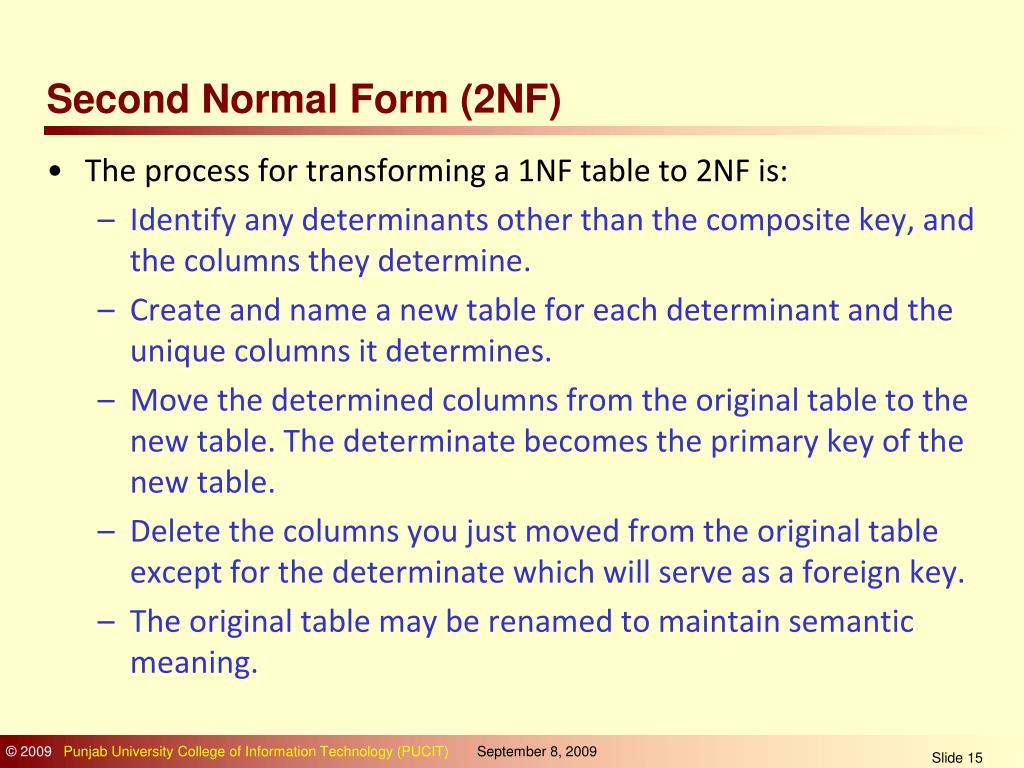 Second Normal Form (2NF)

• The process for transforming a 1NF table to 2NF is:
– Identify any determinants other than the composite key, and the columns they determine.
– Create and name a new table for each determinant and the unique columns it determines.
– Move the determined columns from the original table to the new table. The determinate becomes the primary key of the new table.
– Delete the columns you just moved from the original table except for the determinate which will serve as a foreign key.
– The original table may be renamed to maintain semantic meaning.

© 2009 Punjab University College of Information Technology (PUCIT) September 8, 2009 Slide 15